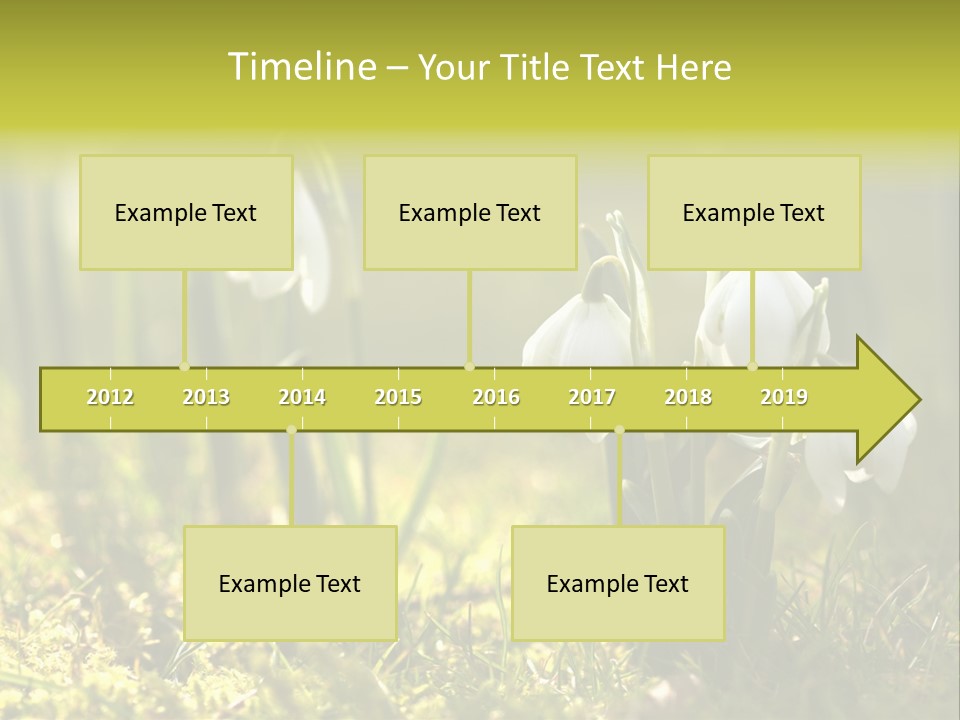 Timeline – Your Title Text Here

Example Text

Example Text

Example Text

2012 2013 2014 2015 2016 2017 2018 2019

Example Text

Example Text